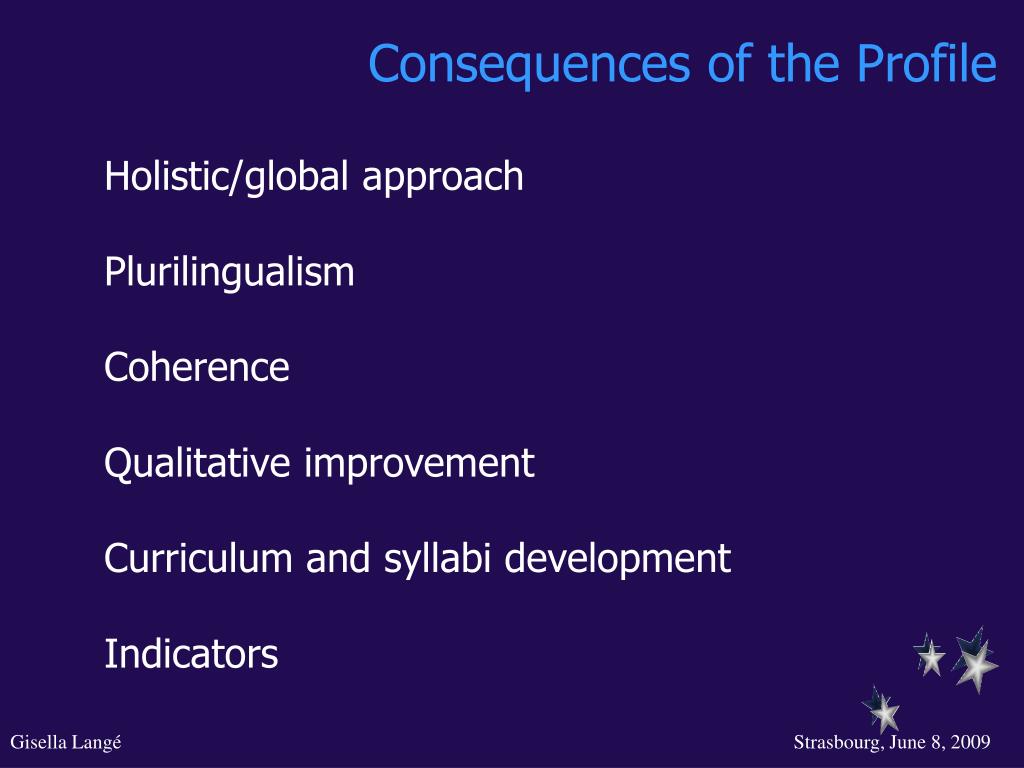 Consequences of the Profile

Holistic/global approach

Plurilingualism

Coherence

Qualitative improvement

Curriculum and syllabi development

Indicators

Gisella Langé

Strasbourg, June 8, 2009